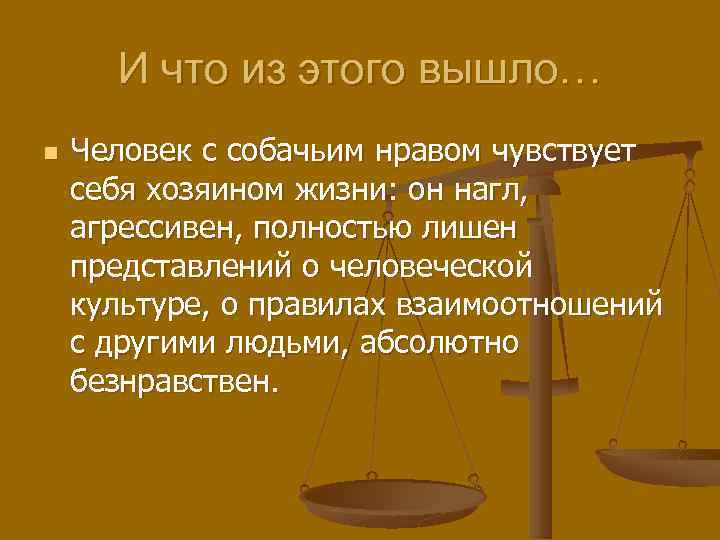 И что из этого вышло…

Человек с собачьим нравом чувствует себя хозяином жизни: он нагл, агрессивен, полностью лишен представлений о человеческой культуре, о правилах взаимоотношений с другими людьми, абсолютно безнравствен.